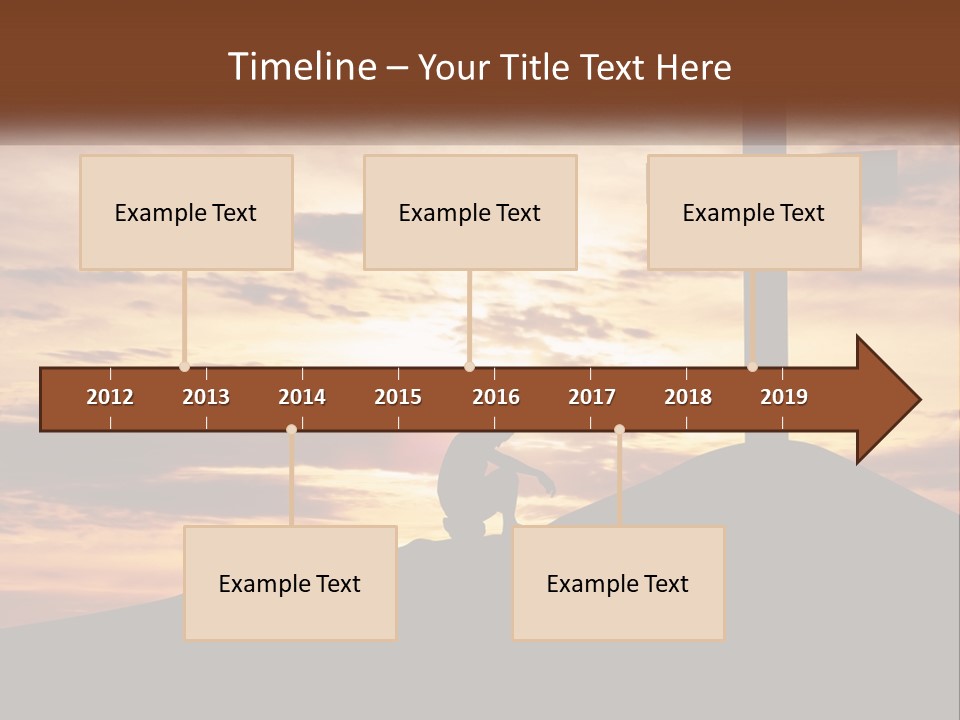 Timeline – Your Title Text Here

Example Text

Example Text

Example Text

2012 2013 2014 2015 2016 2017 2018 2019

Example Text

Example Text